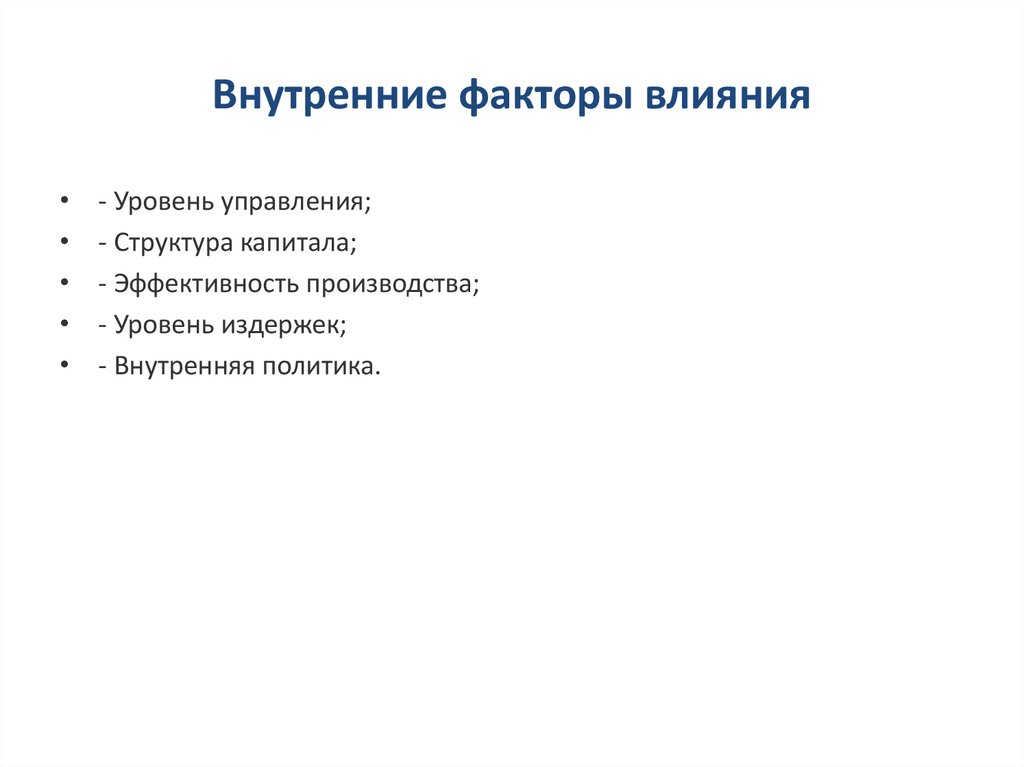 Внутренние факторы влияния

• - Уровень управления;
• - Структура капитала;
• - Эффективность производства;
• - Уровень издержек;
• - Внутренняя политика.